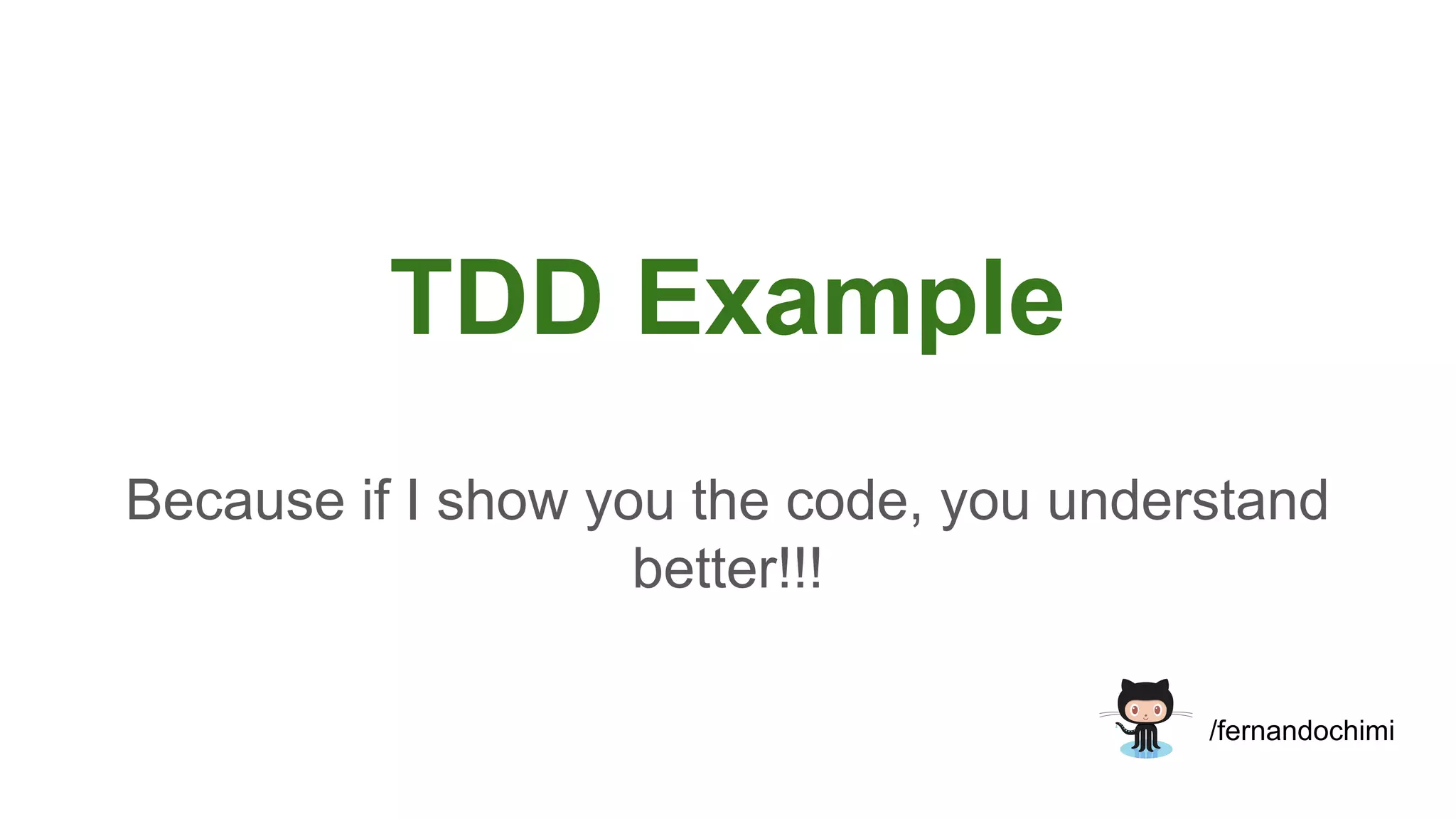 TDD Example

Because if I show you the code, you understand better!!!

/fernandochimi